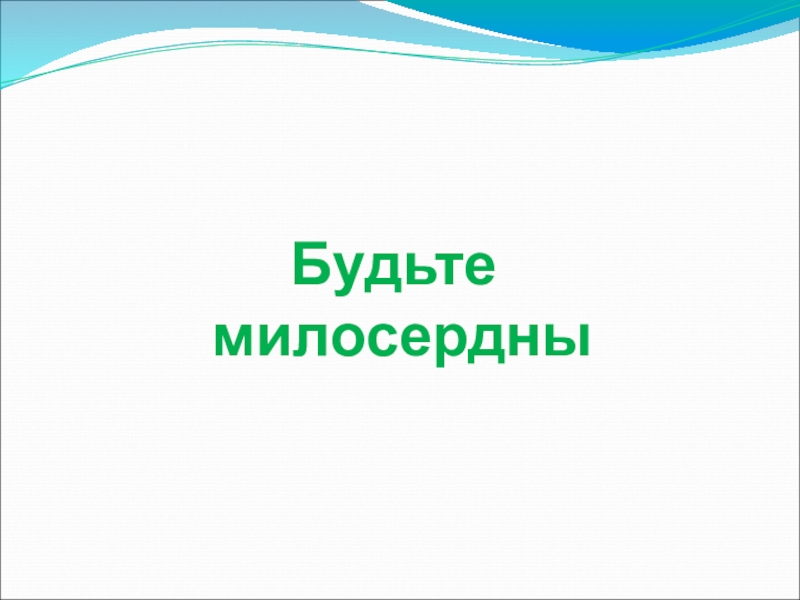 Будьте милосердны